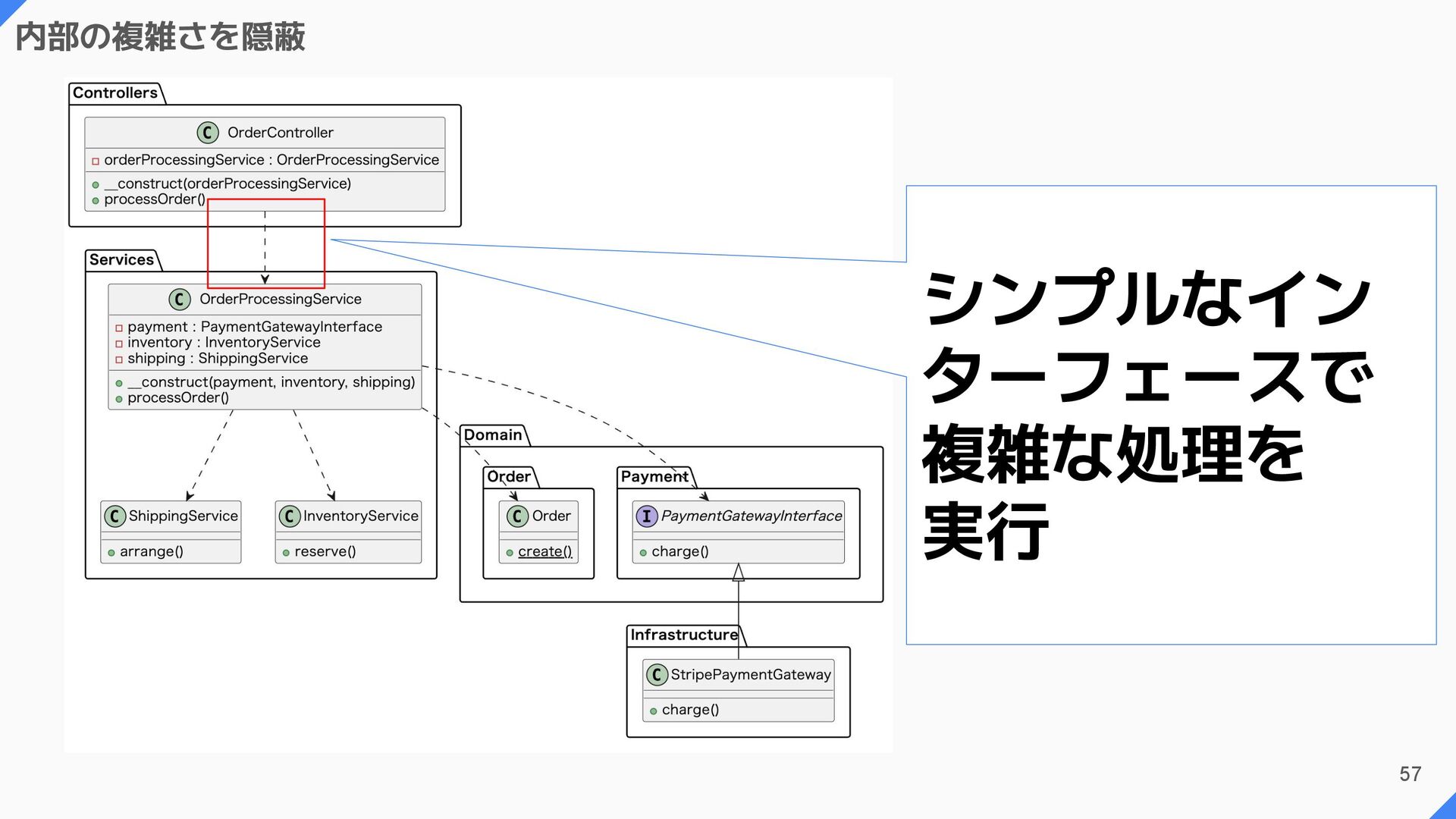 内部の複雑さを隠蔽

Controllers

C OrderController

orderProcessingService : OrderProcessingService

__construct(orderProcessingService)
processOrder()

Services

C OrderProcessingService

payment : PaymentGatewayInterface
inventory : InventoryService
shipping : ShippingService

__construct(payment, inventory, shipping)
processOrder()

C ShippingService

arrange()

C InventoryService

reserve()

Domain

Order

C Order

create()

Payment

I PaymentGatewayInterface

charge()

Infrastructure

C StripePaymentGateway

charge()

シンプルなインターフェースで複雑な処理を実行

57